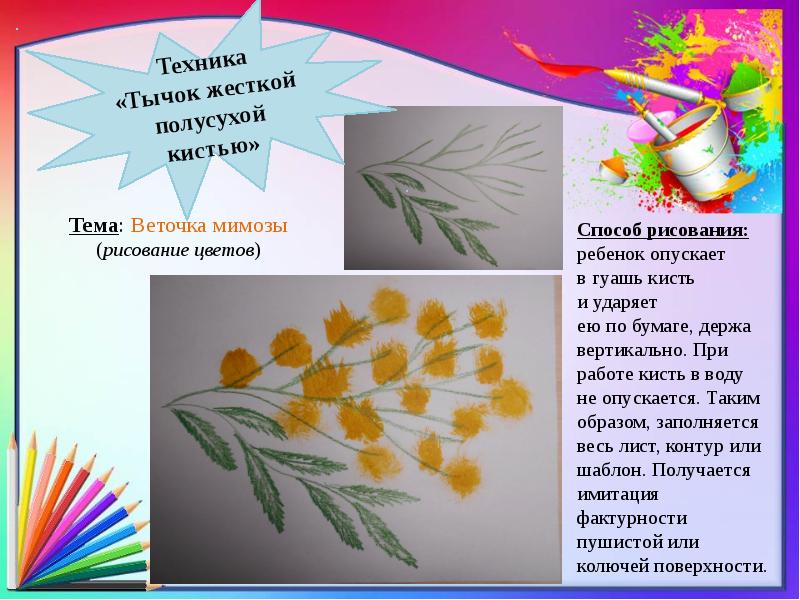 Техника «Тычок жесткой полусухой кистью»

Тема: Веточка мимозы
(рисование цветов)

Способ рисования:
ребенок опускает в гуашь кисть и ударяет ею по бумаге, держа вертикально. При работе кисть в воду не опускается. Таким образом, заполняется весь лист, контур или шаблон. Получается имитация фактурности пушистой или колючей поверхности.